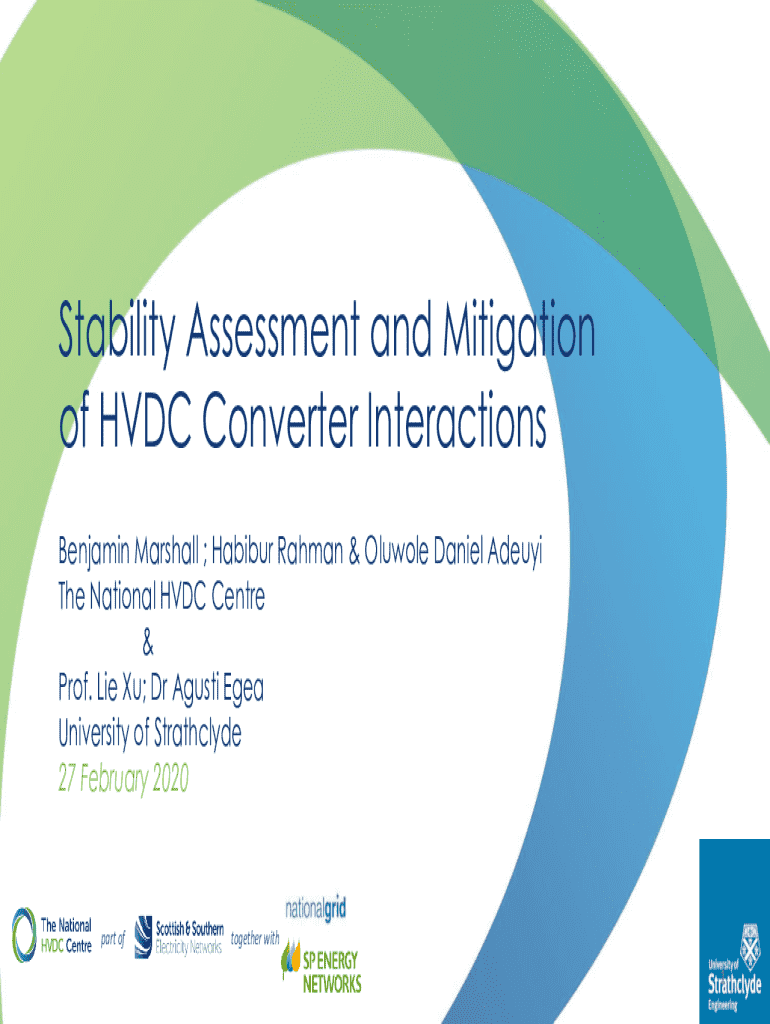 Stability Assessment and Mitigation of HVDC Converter Interactions

Benjamin Marshall ; Habibur Rahman & Oluwole Daniel Adeuyi
The National HVDC Centre
&
Prof. Lie Xu; Dr Agusti Egea
University of Strathclyde
27 February 2020

The National HVDC Centre part of Scottish & Southern Electricity Networks together with nationalgrid SP ENERGY NETWORKS

University of Strathclyde Engineering